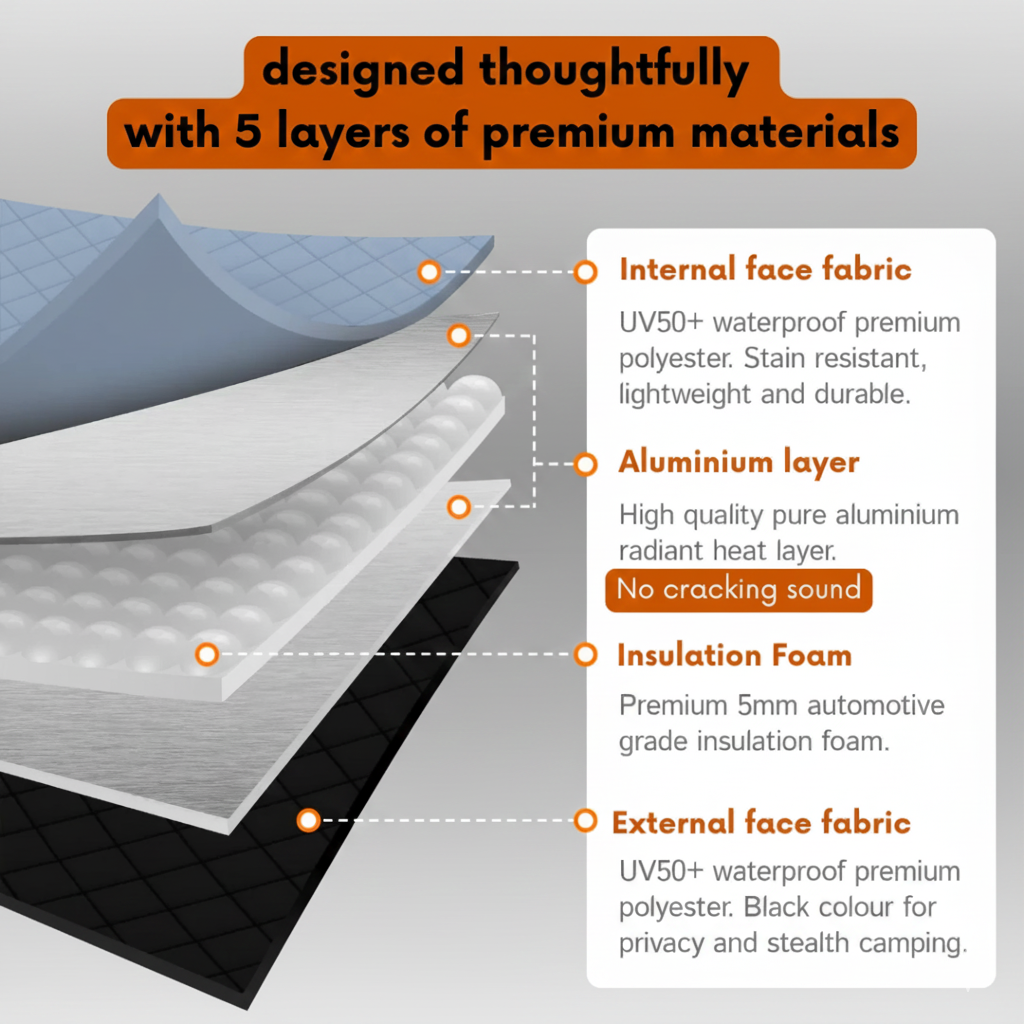 designed thoughtfully
with 5 layers of premium materials

Internal face fabric

UV50+ waterproof premium polyester. Stain resistant, lightweight and durable.

Aluminium layer

High quality pure aluminium radiant heat layer.

No cracking sound

Insulation Foam

Premium 5mm automotive grade insulation foam.

External face fabric

UV50+ waterproof premium polyester. Black colour for privacy and stealth camping.